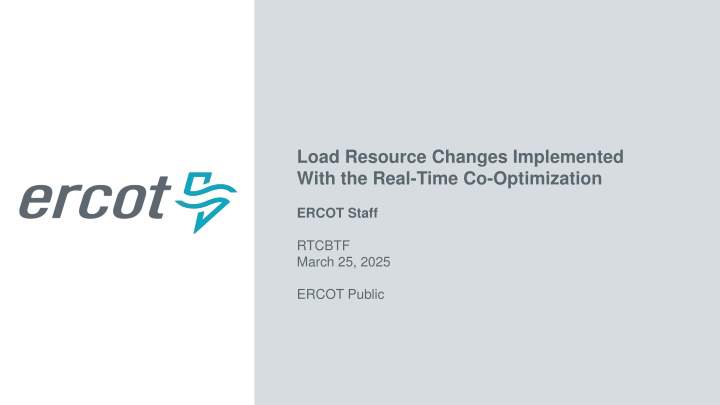 ercot

Load Resource Changes Implemented With the Real-Time Co-Optimization

ERCOT Staff

RTCBTF
March 25, 2025

ERCOT Public